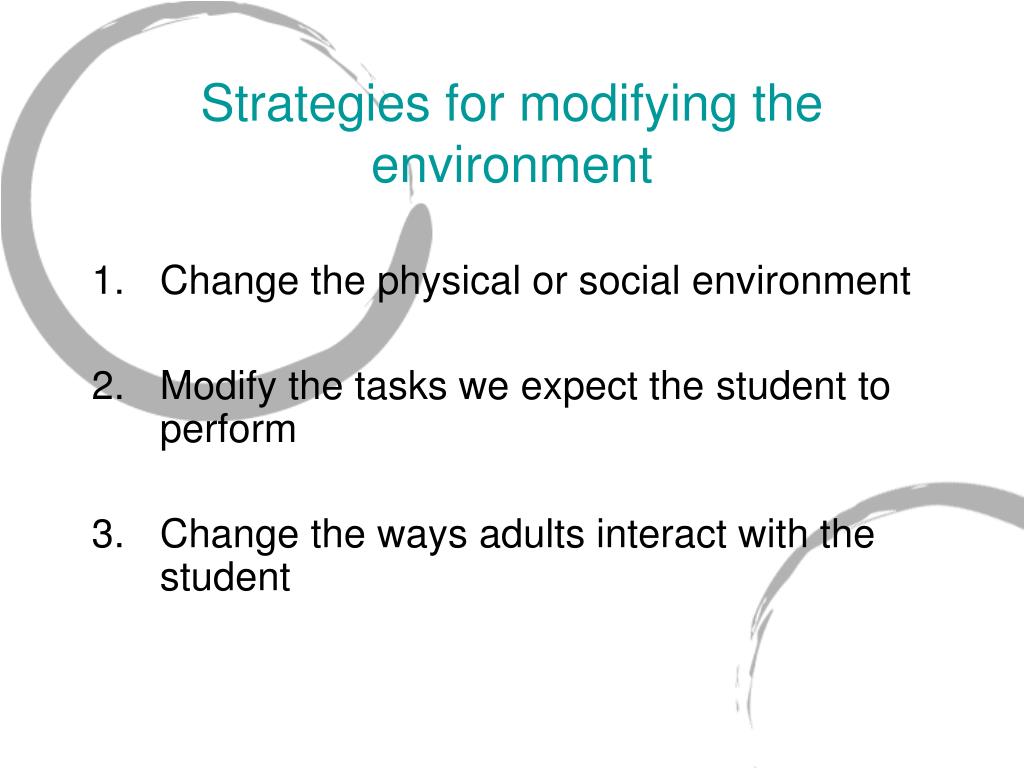 Strategies for modifying the environment

1. Change the physical or social environment

2. Modify the tasks we expect the student to perform

3. Change the ways adults interact with the student